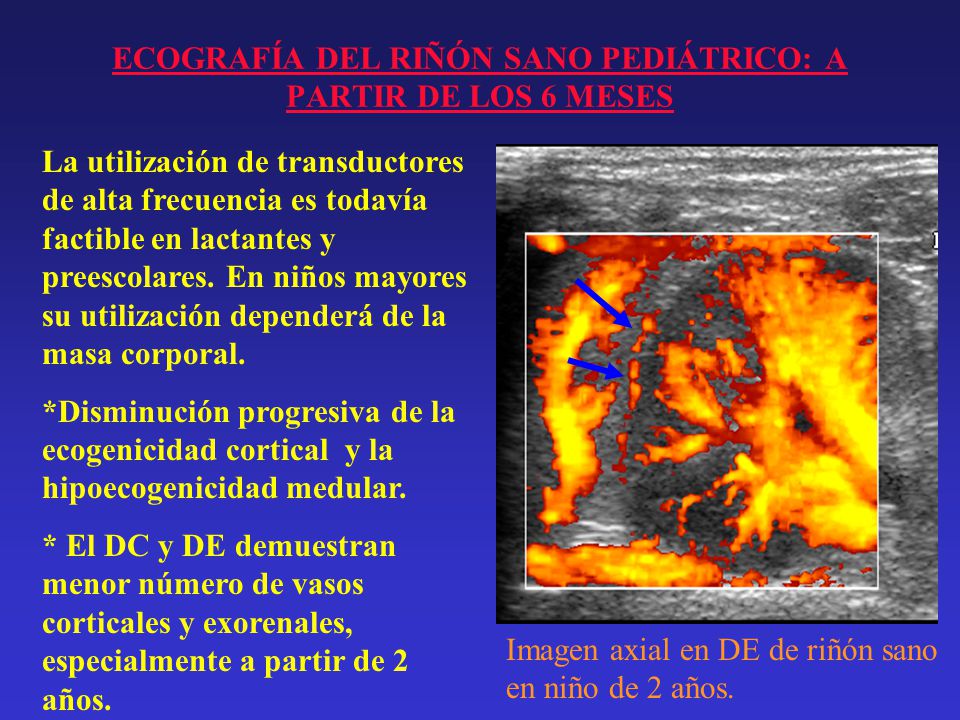 ECOGRAFÍA DEL RIÑÓN SANO PEDIÁTRICO: A PARTIR DE LOS 6 MESES

La utilización de transductores de alta frecuencia es todavía factible en lactantes y preescolares. En niños mayores su utilización dependerá de la masa corporal.

*Disminución progresiva de la ecogenicidad cortical y la hipoecogenicidad medular.

* El DC y DE demuestran menor número de vasos corticales y exorenales, especialmente a partir de 2 años.

Imagen axial en DE de riñón sano en niño de 2 años.